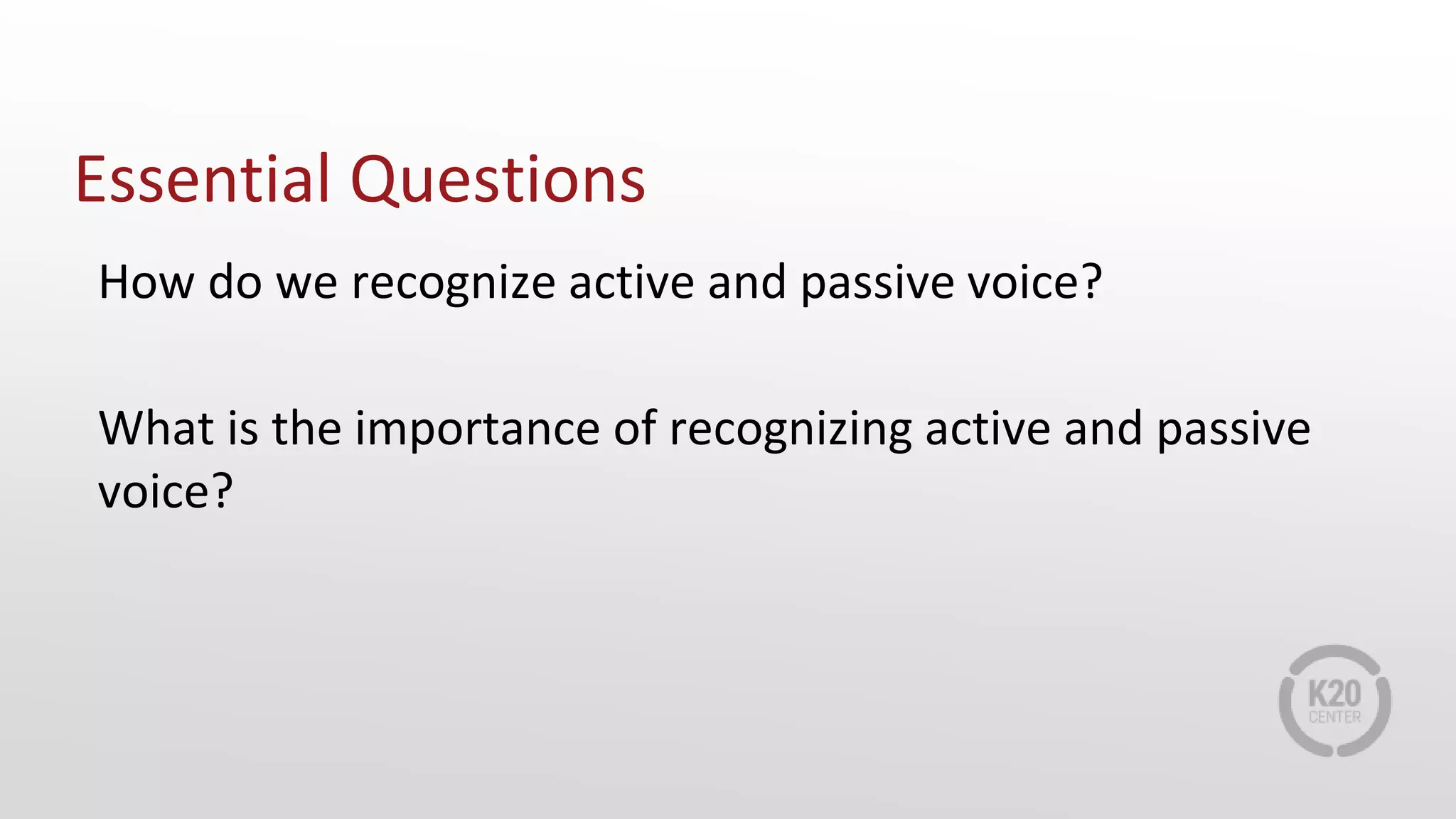 Essential Questions

How do we recognize active and passive voice?

What is the importance of recognizing active and passive voice?

K20
CENTER